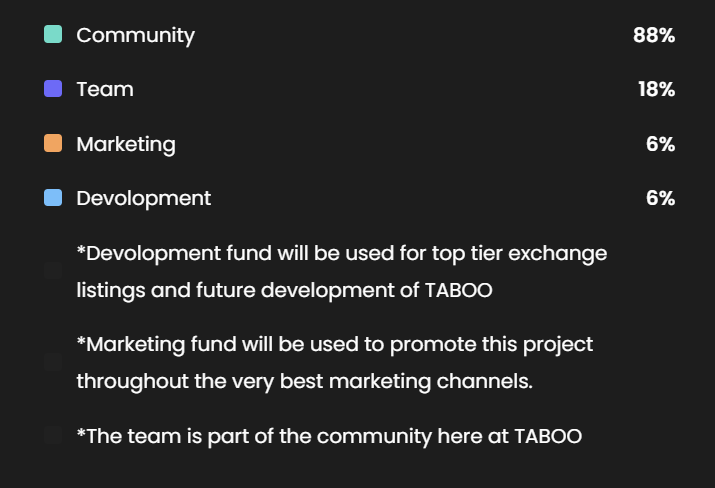 Community 88%

Team 18%

Marketing 6%

Devolopment 6%

*Devolopment fund will be used for top tier exchange listings and future development of TABOO

*Marketing fund will be used to promote this project throughout the very best marketing channels.

*The team is part of the community here at TABOO